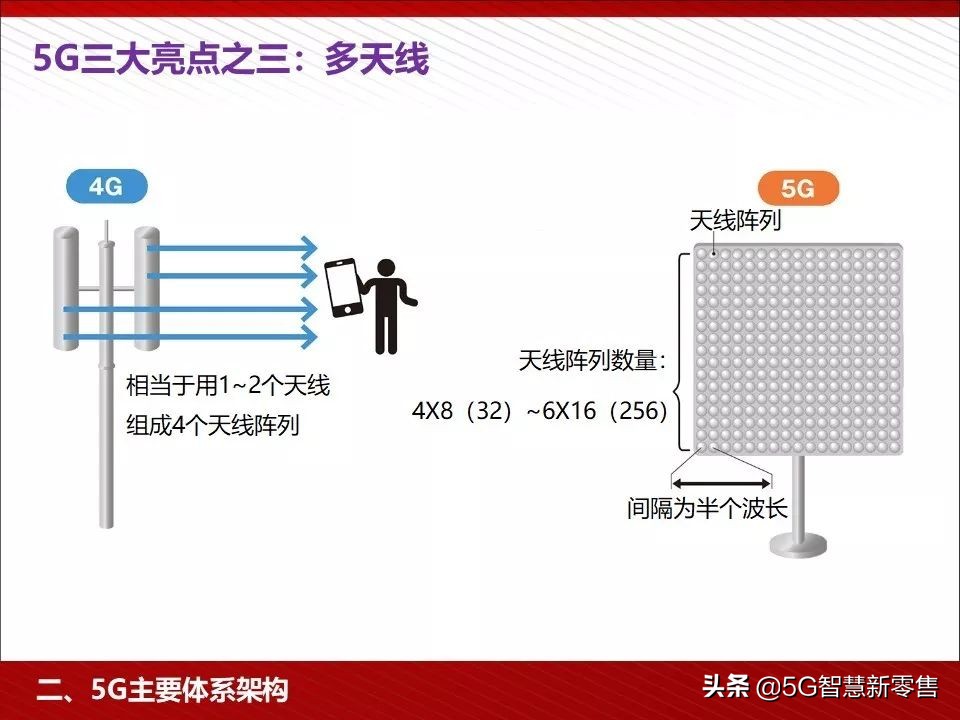 5G三大亮点之三：多天线

4G

相当于用1~2个天线
组成4个天线阵列

5G

天线阵列

天线阵列数量：
4X8（32）~6X16（256）

间隔为半个波长

二、5G主要体系架构

头条 @5G智慧新零售